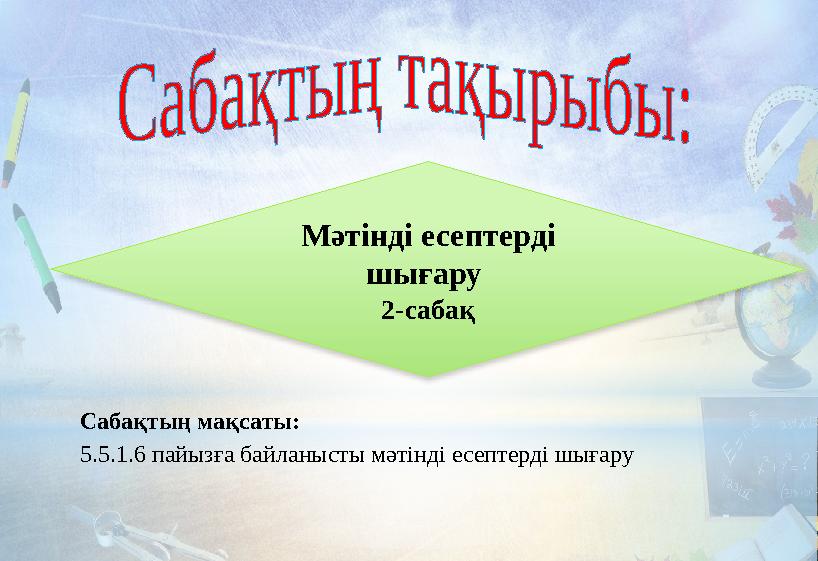 Сабақтың тақырыбы:

Мәтінді есептерді шығару
2-сабақ

Сабақтың мақсаты:
5.5.1.6 пайызға байланысты мәтінді есептерді шығару